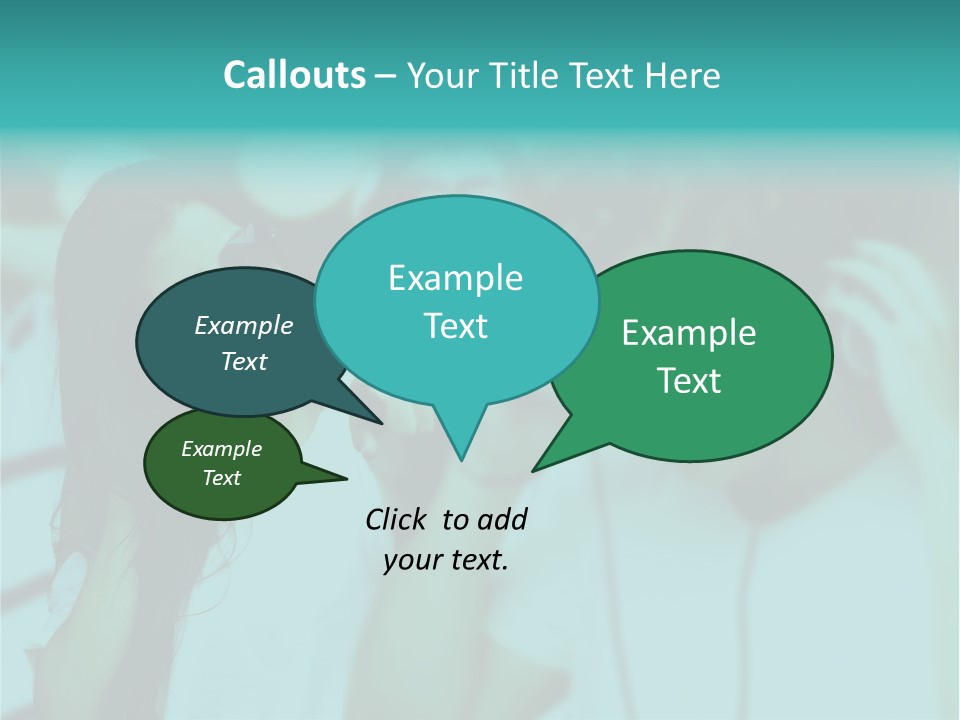 Callouts – Your Title Text Here

Example Text

Example Text

Example Text

Example Text

Click to add your text.